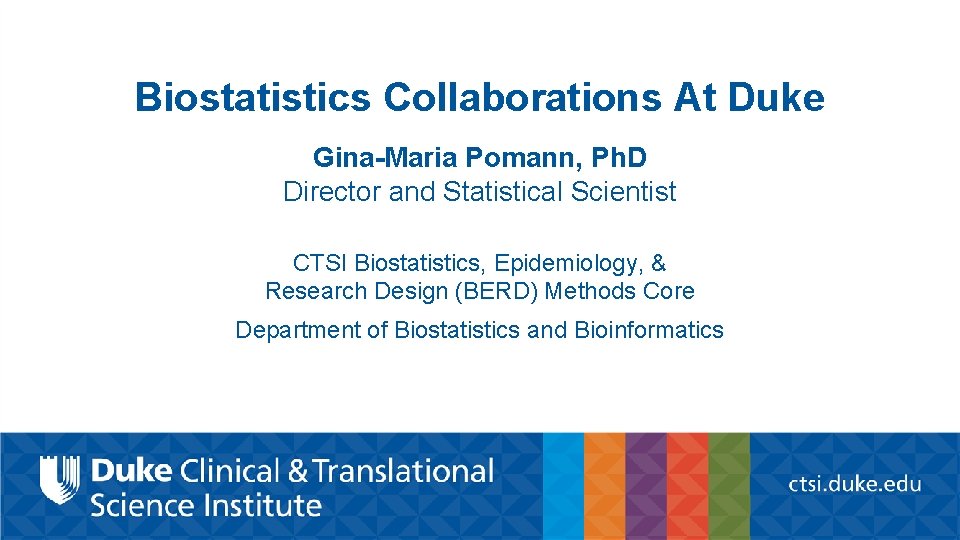 Biostatistics Collaborations At Duke

Gina-Maria Pomann, PhD
Director and Statistical Scientist

CTSI Biostatistics, Epidemiology, & Research Design (BERD) Methods Core

Department of Biostatistics and Bioinformatics

Duke Clinical & Translational Science Institute

ctsi.duke.edu